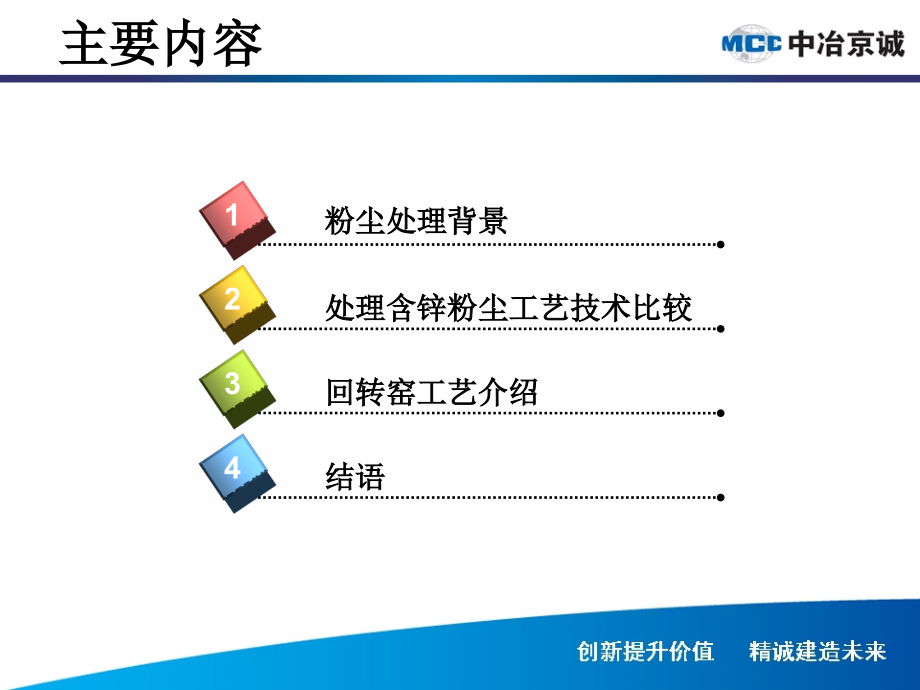 主要内容

MCC 中冶京诚

1 粉尘处理背景

2 处理含锌粉尘工艺技术比较

3 回转窑工艺介绍

4 结语

创新提升价值　精诚建造未来